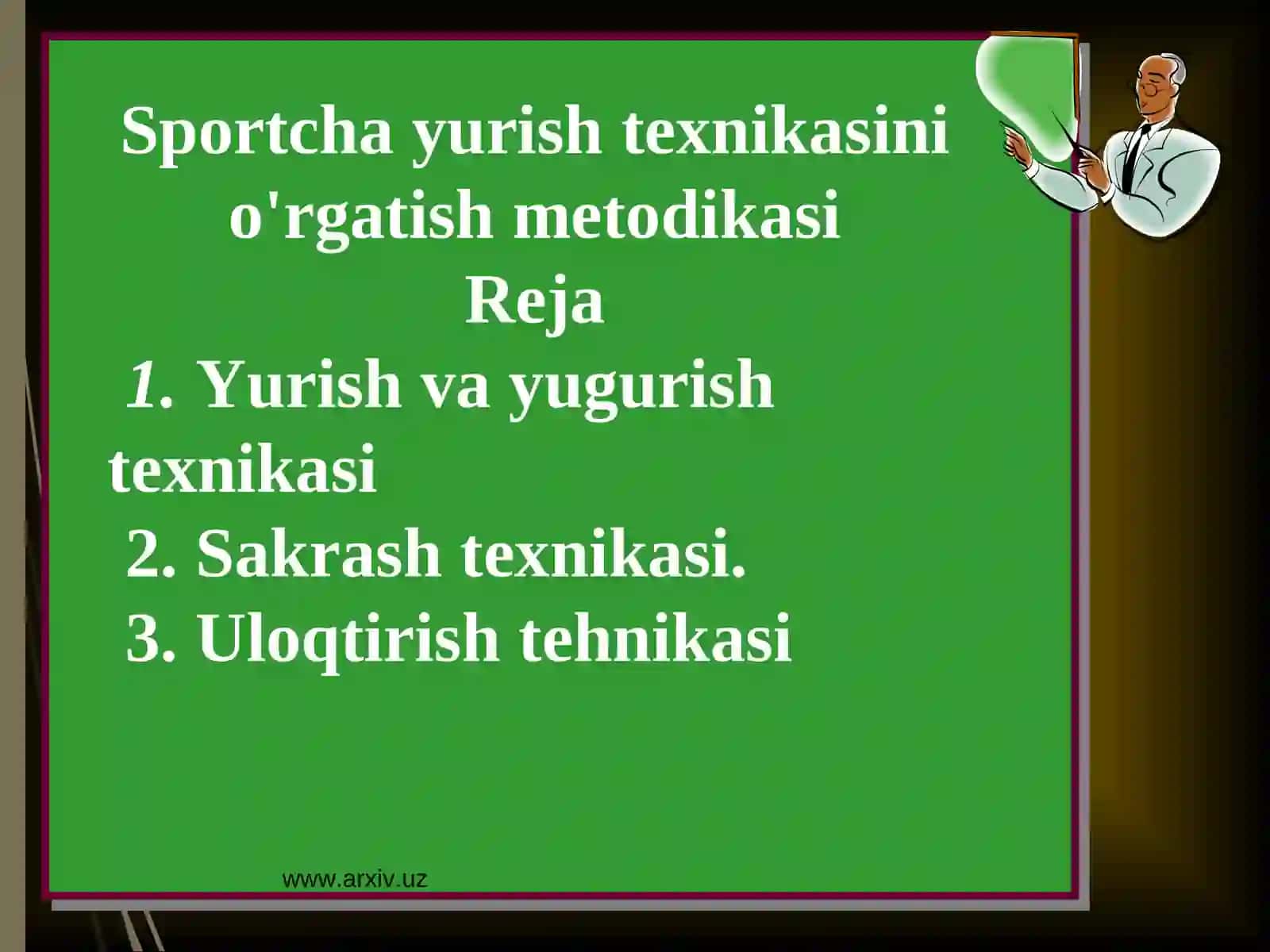 Sportcha yurish texnikasini o'rgatish metodikasi
Reja

1. Yurish va yugurish texnikasi
2. Sakrash texnikasi.
3. Uloqtirish tehnikasi

www.arxiv.uz